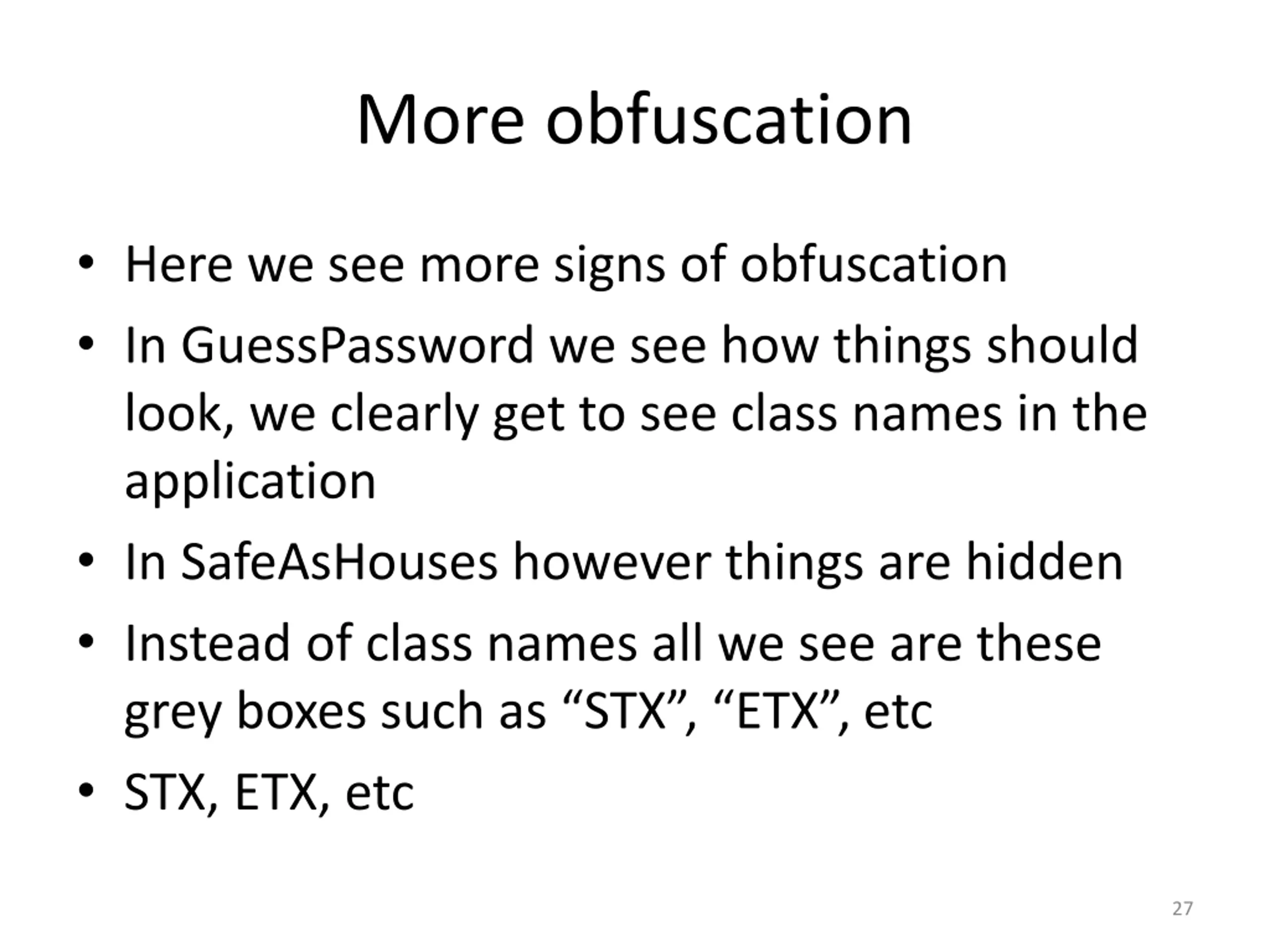 More obfuscation

• Here we see more signs of obfuscation
• In GuessPassword we see how things should look, we clearly get to see class names in the application
• In SafeAsHouses however things are hidden
• Instead of class names all we see are these grey boxes such as “STX”, “ETX”, etc
• STX, ETX, etc

27